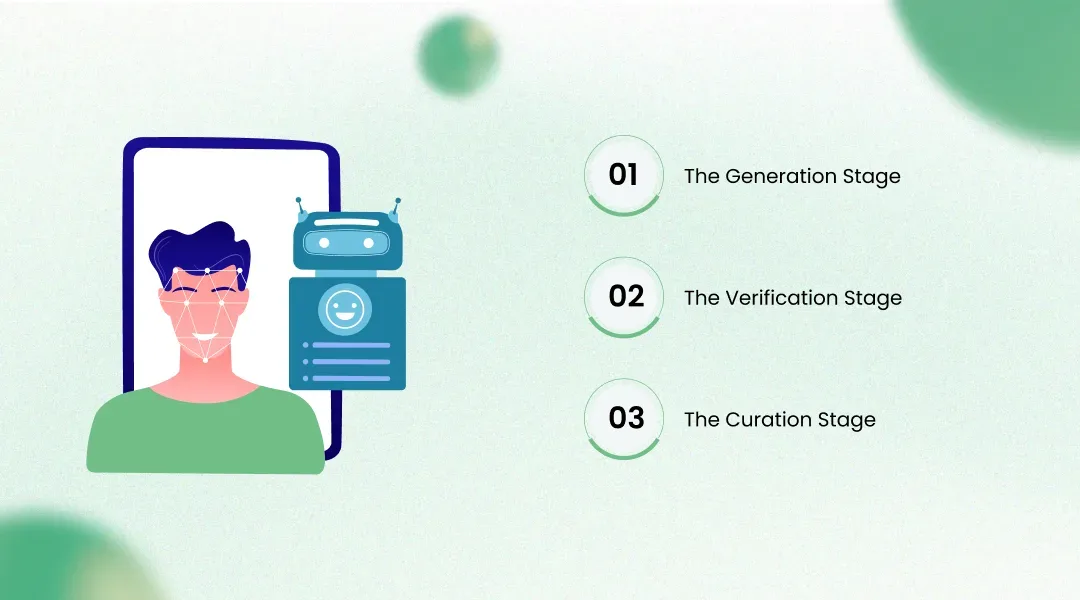 01 The Generation Stage

02 The Verification Stage

03 The Curation Stage